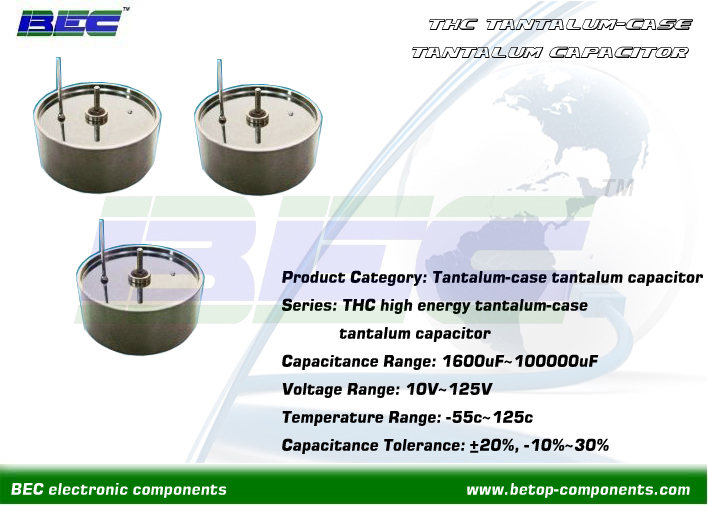 BEC™

THC TANTALUM-CASE TANTALUM CAPACITOR

BEC™

Product Category: Tantalum-case tantalum capacitor

Series: THC high energy tantalum-case tantalum capacitor

Capacitance Range: 1600uF~100000uF

Voltage Range: 10V~125V

Temperature Range: -55c~125c

Capacitance Tolerance: ±20%, -10%~30%

BEC electronic components

www.betop-components.com